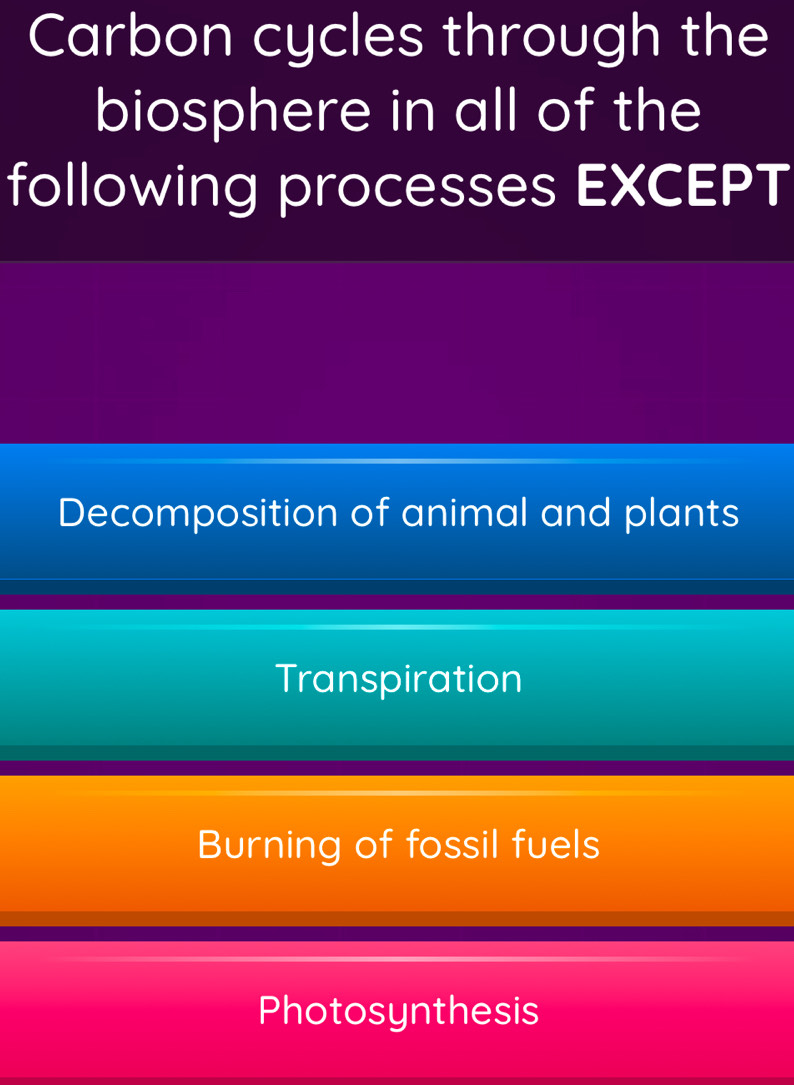 Carbon cycles through the biosphere in all of the following processes EXCEPT

Decomposition of animal and plants

Transpiration

Burning of fossil fuels

Photosynthesis